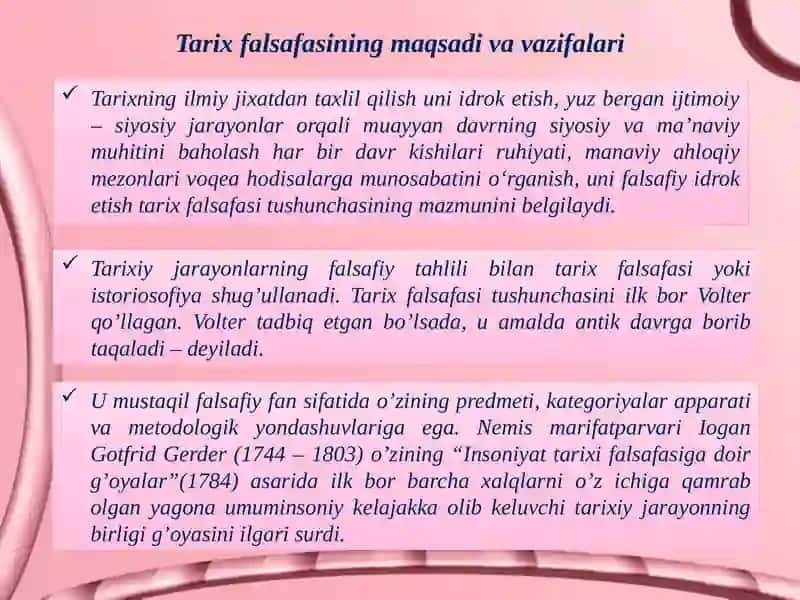 Tarix falsafasining maqsadi va vazifalari

✓ Tarixning ilmiy jixatdan taxlil qilish uni idrok etish, yuz bergan ijtimoiy – siyosiy jarayonlar orqali muayyan davrning siyosiy va ma’naviy muhitini baholash har bir davr kishilari ruhiyati, manaviy ahloqiy mezonlari voqea hodisalarga munosabatini o‘rganish, uni falsafiy idrok etish tarix falsafasi tushunchasining mazmunini belgilaydi.

✓ Tarixiy jarayonlarning falsafiy tahlili bilan tarix falsafasi yoki istoriosofiya shug’ullanadi. Tarix falsafasi tushunchasini ilk bor Volter qo’llagan. Volter tadbiq etgan bo’lsada, u amalda antik davrga borib taqaladi – deyiladi.

✓ U mustaqil falsafiy fan sifatida o’zining predmeti, kategoriyalar apparati va metodologik yondashuvlariga ega. Nemis marifatparvari Iogan Gotfrid Gerder (1744 – 1803) o’zining “Insoniyat tarixi falsafasiga doir g’oyalar”(1784) asarida ilk bor barcha xalqlarni o’z ichiga qamrab olgan yagona umuminsoniy kelajakka olib keluvchi tarixiy jarayonning birligi g’oyasini ilgari surdi.